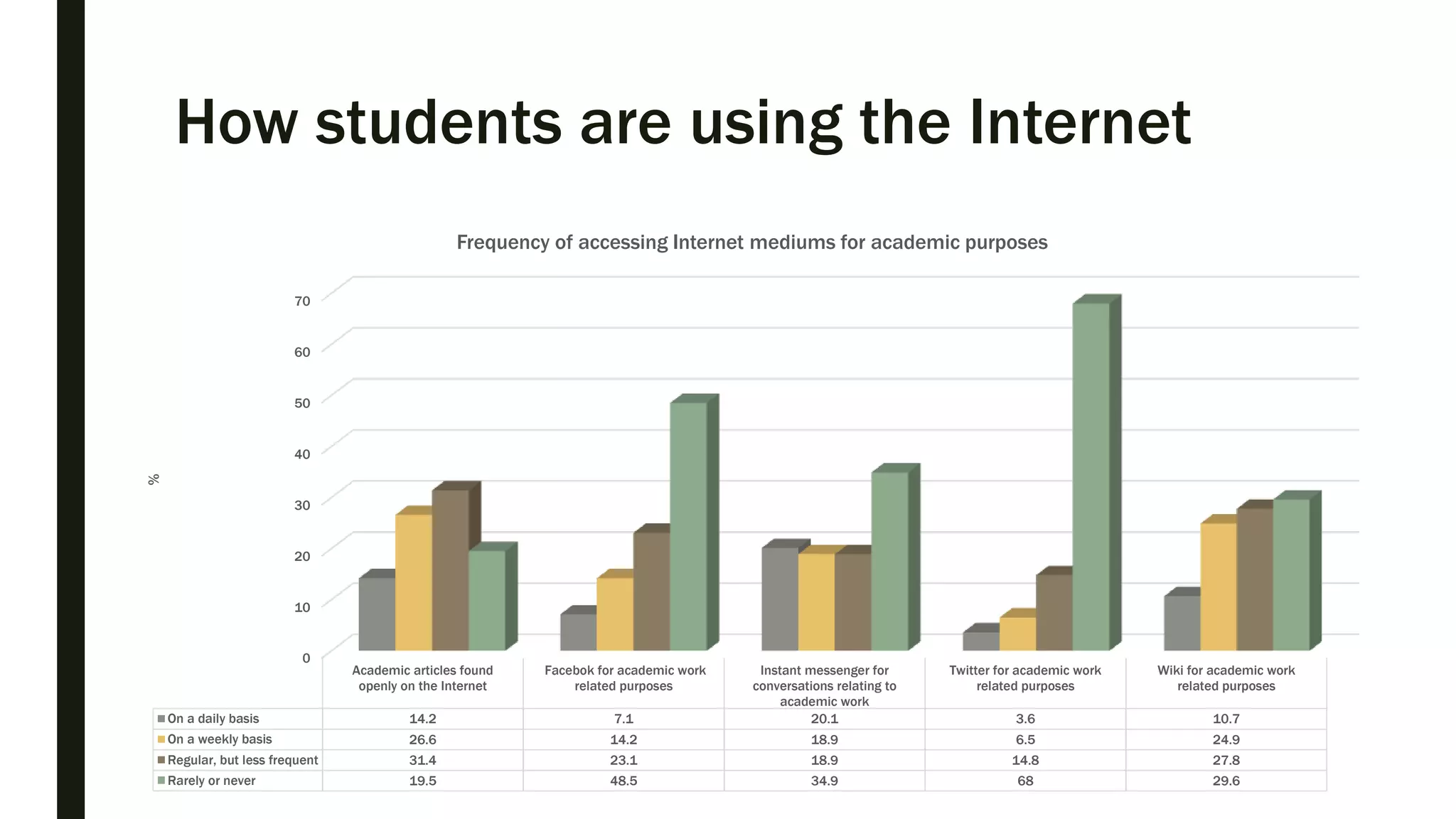 How students are using the Internet

Frequency of accessing Internet mediums for academic purposes

70
60
50
40
30
20
10
0

%

| | Academic articles found openly on the Internet | Facebok for academic work related purposes | Instant messenger for conversations relating to academic work | Twitter for academic work related purposes | Wiki for academic work related purposes |
|---|---|---|---|---|---|
| On a daily basis | 14.2 | 7.1 | 20.1 | 3.6 | 10.7 |
| On a weekly basis | 26.6 | 14.2 | 18.9 | 6.5 | 24.9 |
| Regular, but less frequent | 31.4 | 23.1 | 18.9 | 14.8 | 27.8 |
| Rarely or never | 19.5 | 48.5 | 34.9 | 68 | 29.6 |